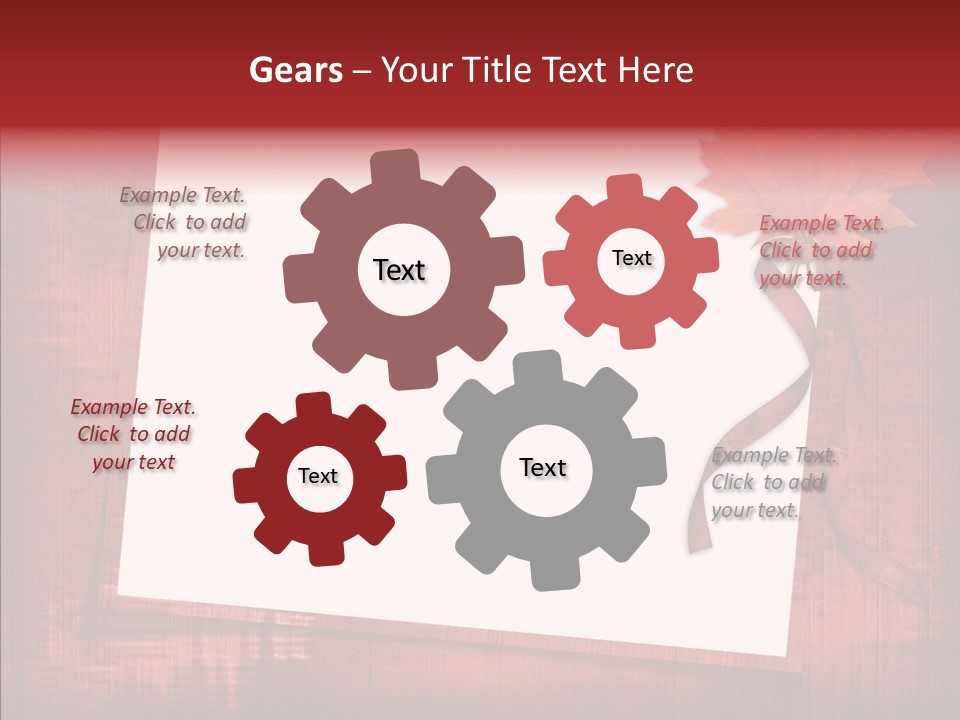 Gears – Your Title Text Here

Example Text. Click to add your text.

Text

Text

Example Text. Click to add your text.

Example Text. Click to add your text

Text

Text

Example Text. Click to add your text.